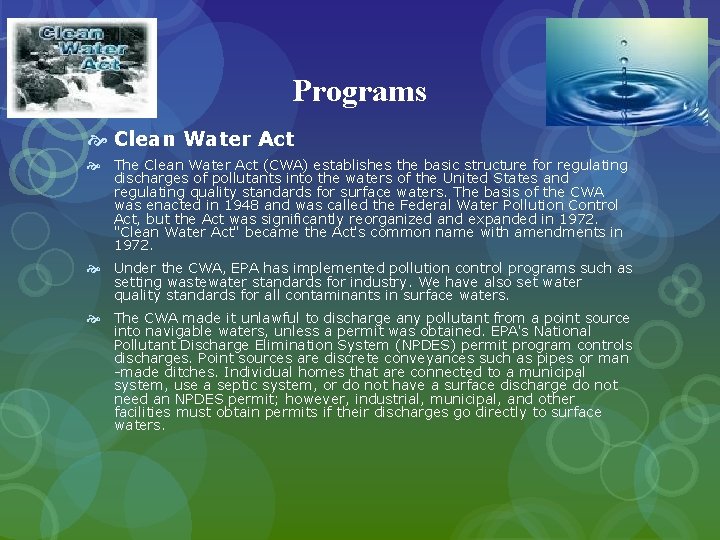 Clean Water Act

Programs

Clean Water Act

The Clean Water Act (CWA) establishes the basic structure for regulating discharges of pollutants into the waters of the United States and regulating quality standards for surface waters. The basis of the CWA was enacted in 1948 and was called the Federal Water Pollution Control Act, but the Act was significantly reorganized and expanded in 1972. "Clean Water Act" became the Act's common name with amendments in 1972.

Under the CWA, EPA has implemented pollution control programs such as setting wastewater standards for industry. We have also set water quality standards for all contaminants in surface waters.

The CWA made it unlawful to discharge any pollutant from a point source into navigable waters, unless a permit was obtained. EPA's National Pollutant Discharge Elimination System (NPDES) permit program controls discharges. Point sources are discrete conveyances such as pipes or man-made ditches. Individual homes that are connected to a municipal system, use a septic system, or do not have a surface discharge do not need an NPDES permit; however, industrial, municipal, and other facilities must obtain permits if their discharges go directly to surface waters.